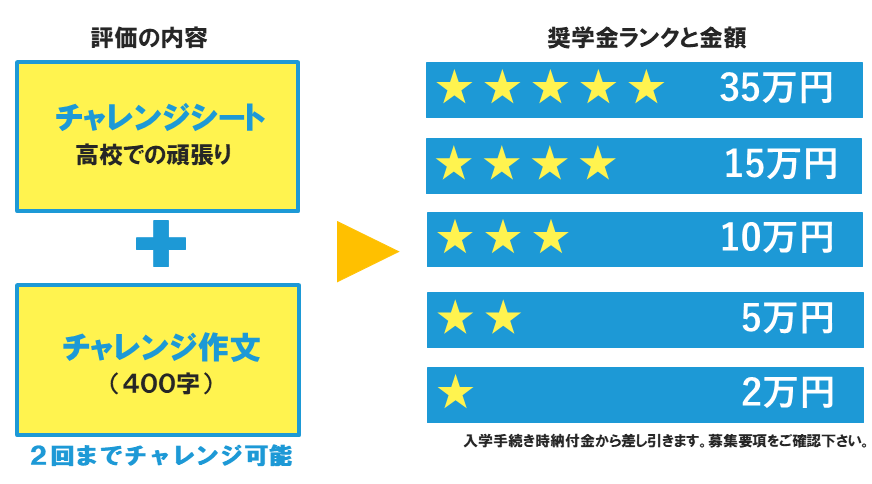 評価の内容

チャレンジシート
高校での頑張り

チャレンジ作文
（400字）

２回までチャレンジ可能

奨学金ランクと金額

★★★★★ 35万円

★★★★ 15万円

★★★ 10万円

★★ 5万円

★ 2万円

入学手続き時納付金から差し引きます。募集要項をご確認下さい。